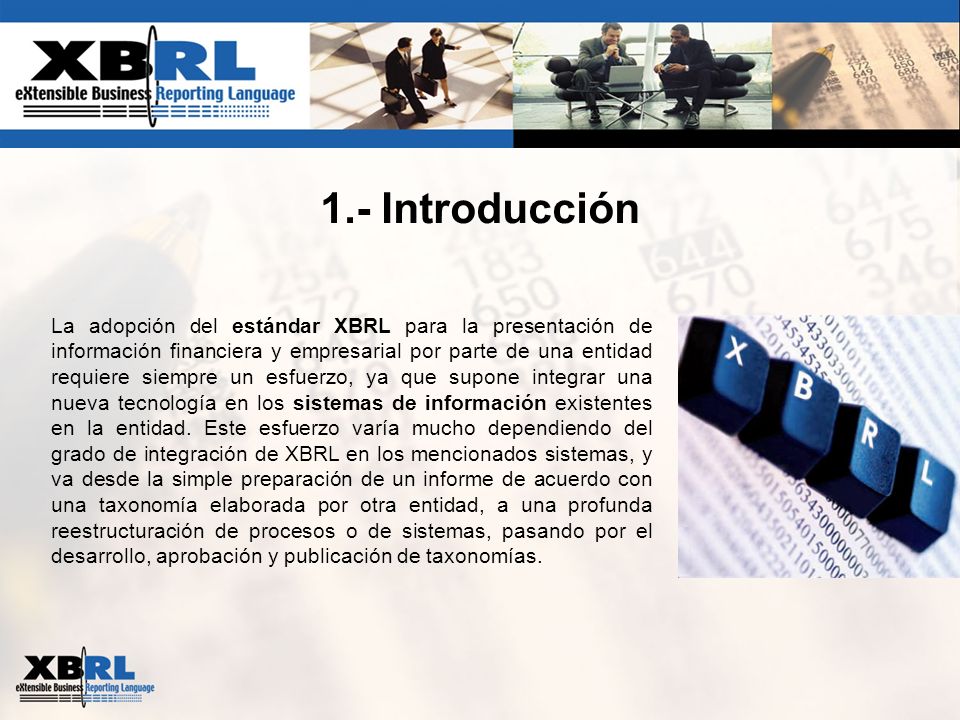 XBRL
eXtensible Business Reporting Language

1.- Introducción

La adopción del estándar XBRL para la presentación de información financiera y empresarial por parte de una entidad requiere siempre un esfuerzo, ya que supone integrar una nueva tecnología en los sistemas de información existentes en la entidad. Este esfuerzo varía mucho dependiendo del grado de integración de XBRL en los mencionados sistemas, y va desde la simple preparación de un informe de acuerdo con una taxonomía elaborada por otra entidad, a una profunda reestructuración de procesos o de sistemas, pasando por el desarrollo, aprobación y publicación de taxonomías.

X B R L

XBRL
eXtensible Business Reporting Language